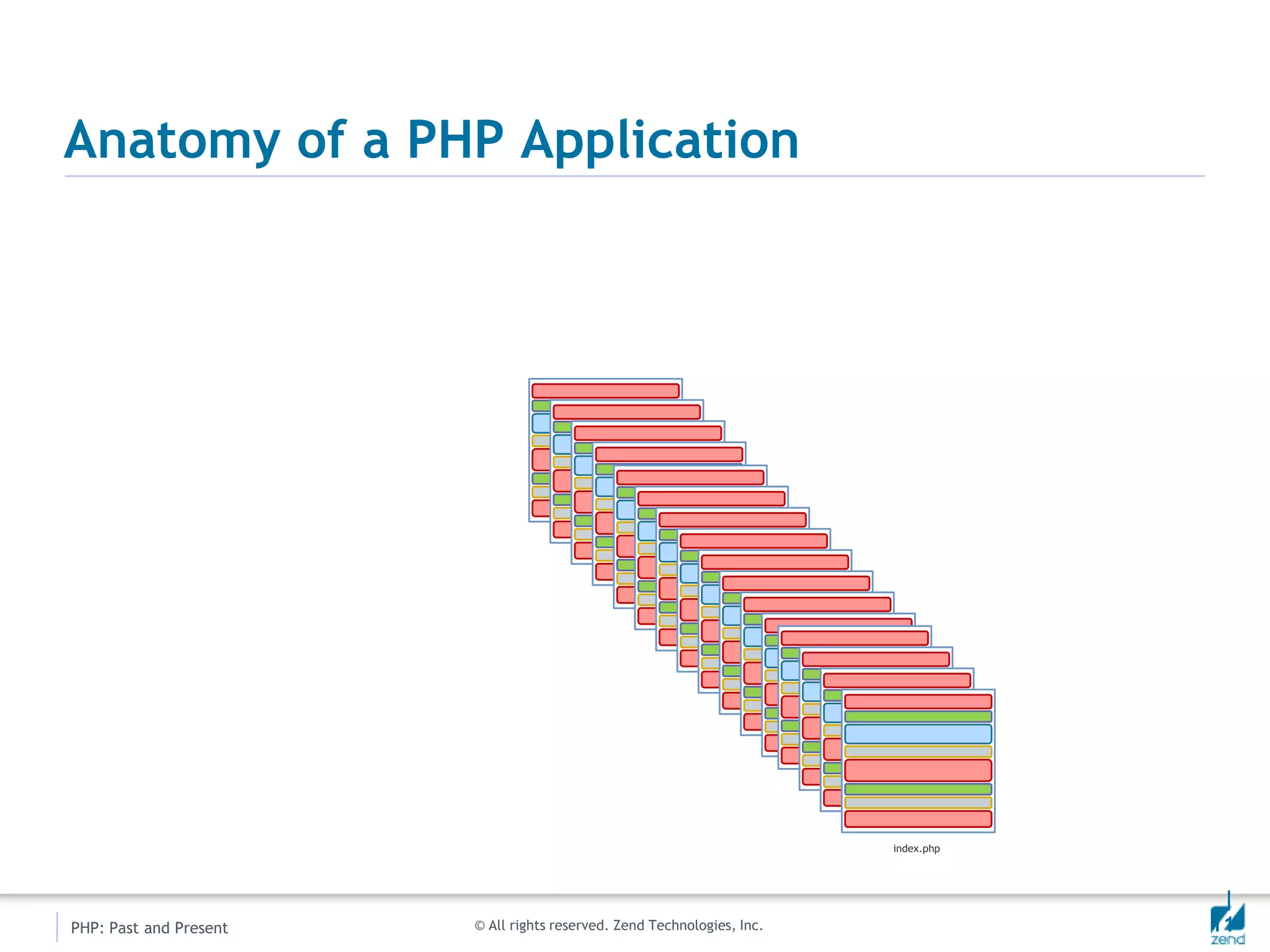 Anatomy of a PHP Application

index.php

PHP: Past and Present

© All rights reserved. Zend Technologies, Inc.

zend